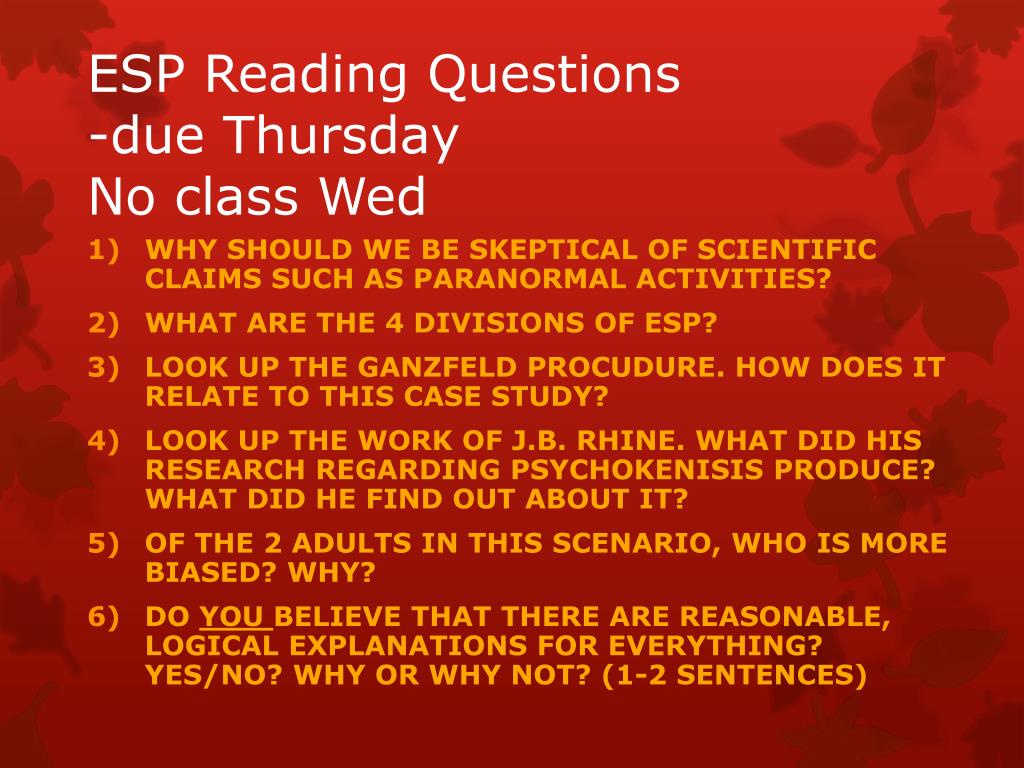 ESP Reading Questions
-due Thursday
No class Wed

1) WHY SHOULD WE BE SKEPTICAL OF SCIENTIFIC CLAIMS SUCH AS PARANORMAL ACTIVITIES?
2) WHAT ARE THE 4 DIVISIONS OF ESP?
3) LOOK UP THE GANZFELD PROCUDURE. HOW DOES IT RELATE TO THIS CASE STUDY?
4) LOOK UP THE WORK OF J.B. RHINE. WHAT DID HIS RESEARCH REGARDING PSYCHOKENISIS PRODUCE? WHAT DID HE FIND OUT ABOUT IT?
5) OF THE 2 ADULTS IN THIS SCENARIO, WHO IS MORE BIASED? WHY?
6) DO YOU BELIEVE THAT THERE ARE REASONABLE, LOGICAL EXPLANATIONS FOR EVERYTHING? YES/NO? WHY OR WHY NOT? (1-2 SENTENCES)